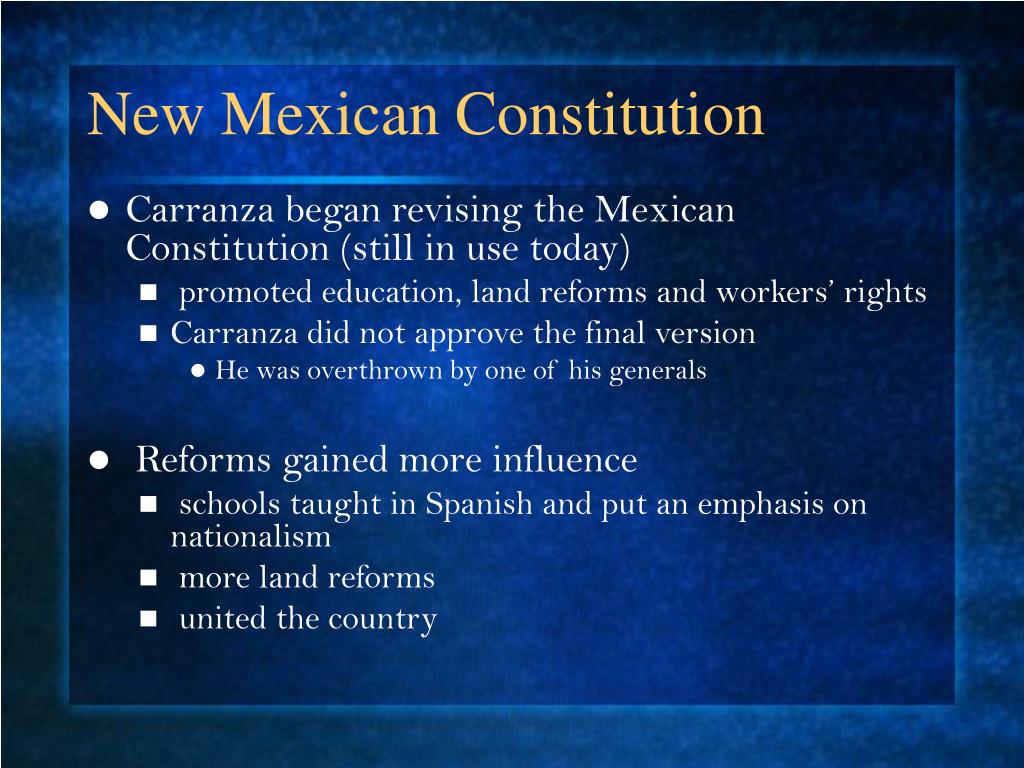 New Mexican Constitution

- Carranza began revising the Mexican Constitution (still in use today)
  - promoted education, land reforms and workers' rights
  - Carranza did not approve the final version
    - He was overthrown by one of his generals

- Reforms gained more influence
  - schools taught in Spanish and put an emphasis on nationalism
  - more land reforms
  - united the country